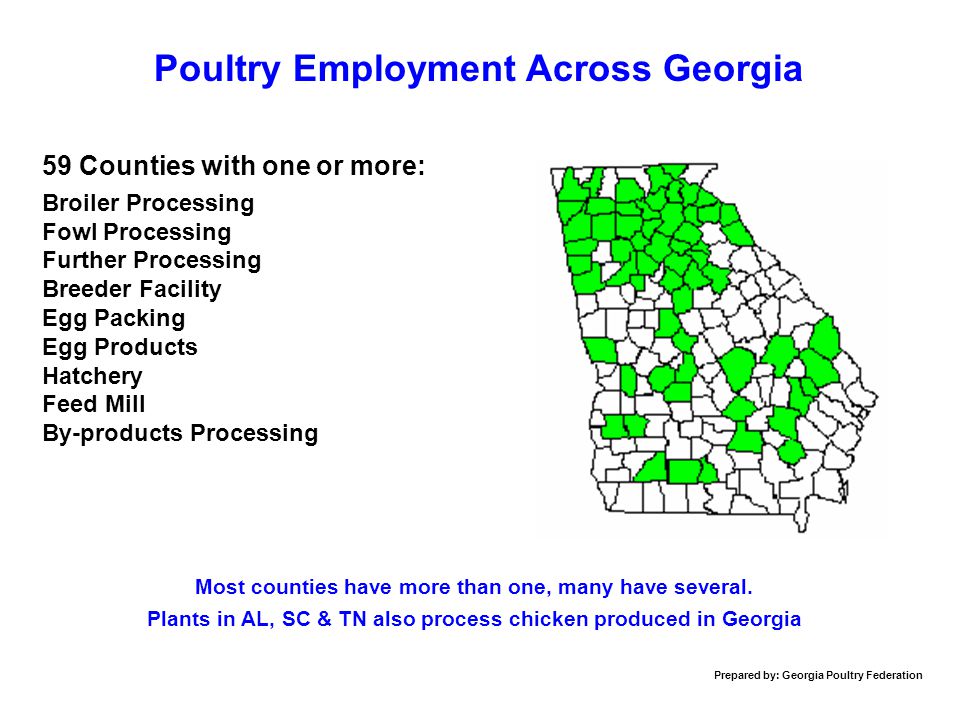 Poultry Employment Across Georgia

59 Counties with one or more:

Broiler Processing
Fowl Processing
Further Processing
Breeder Facility
Egg Packing
Egg Products
Hatchery
Feed Mill
By-products Processing

Most counties have more than one, many have several.

Plants in AL, SC & TN also process chicken produced in Georgia

Prepared by: Georgia Poultry Federation